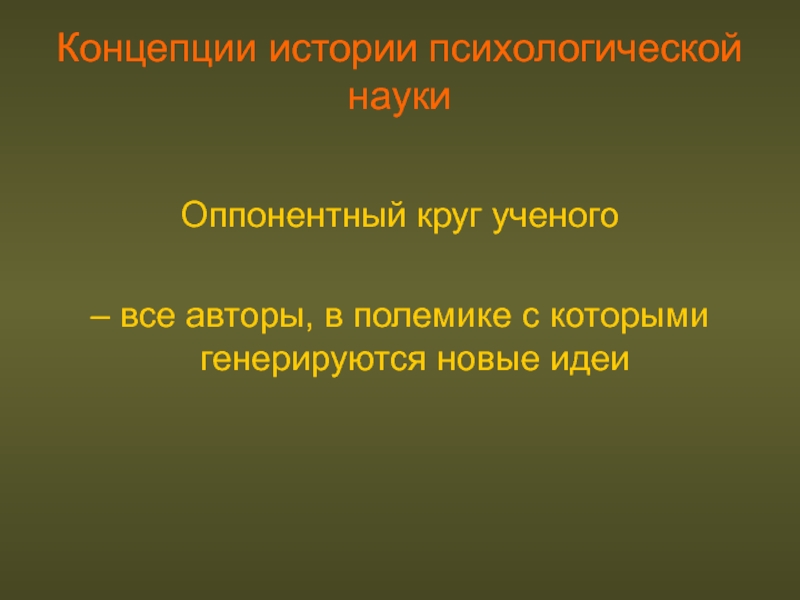 Концепции истории психологической науки

Оппонентный круг ученого

– все авторы, в полемике с которыми генерируются новые идеи